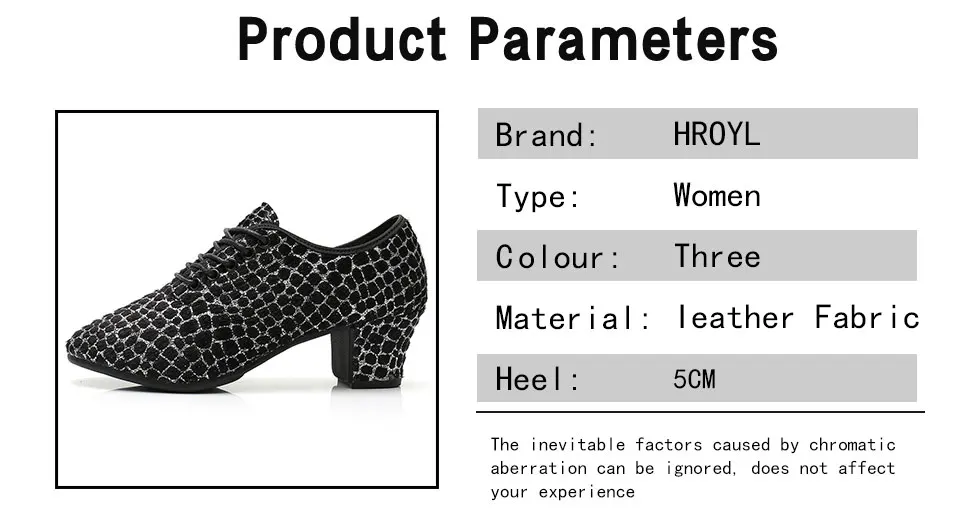 Product Parameters

| Brand: | HROYL |
|---|---|
| Type: | Women |
| Colour: | Three |
| Material: | leather Fabric |
| Heel: | 5CM |

The inevitable factors caused by chromatic aberration can be ignored, does not affect your experience